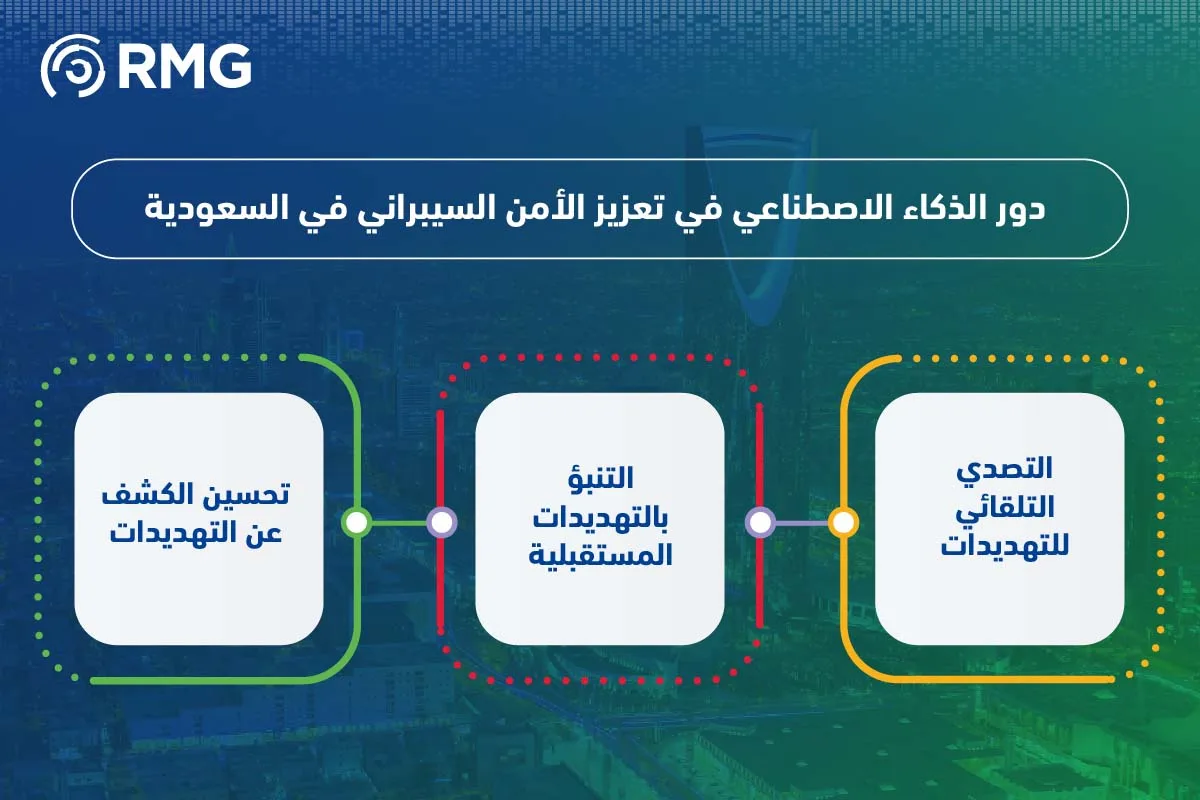 RMG

دور الذكاء الاصطناعي في تعزيز الأمن السيبراني في السعودية

التصدي التلقائي للتهديدات

التنبؤ بالتهديدات المستقبلية

تحسين الكشف عن التهديدات